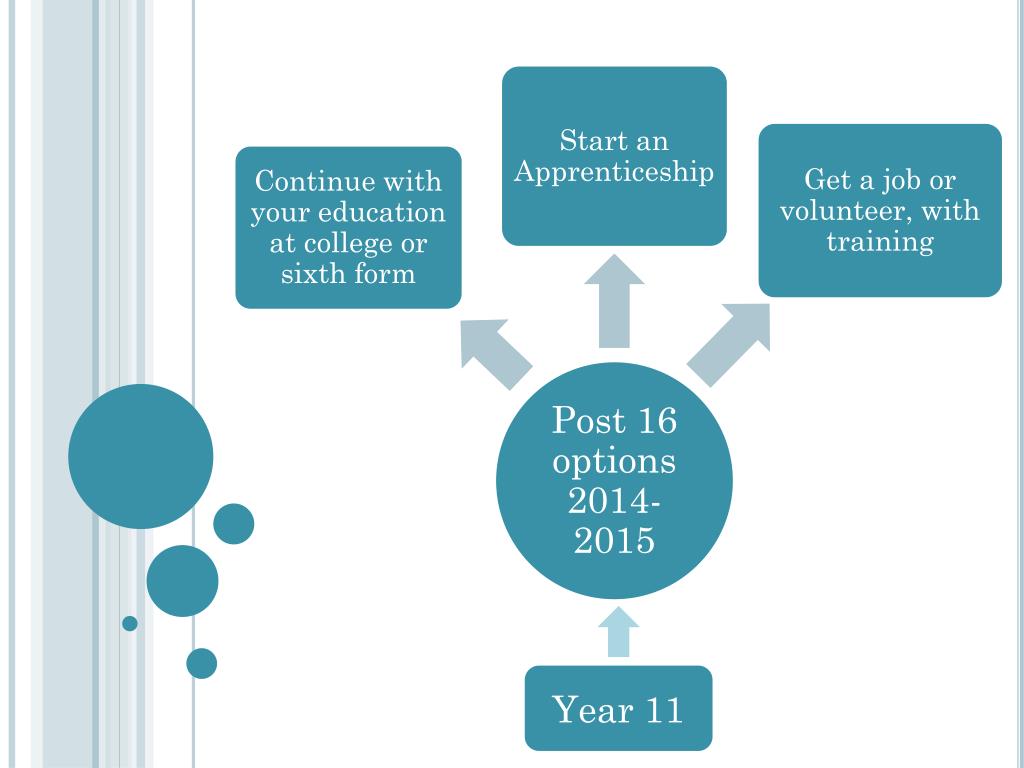 Continue with your education at college or sixth form

Start an Apprenticeship

Get a job or volunteer, with training

Post 16 options 2014-2015

Year 11